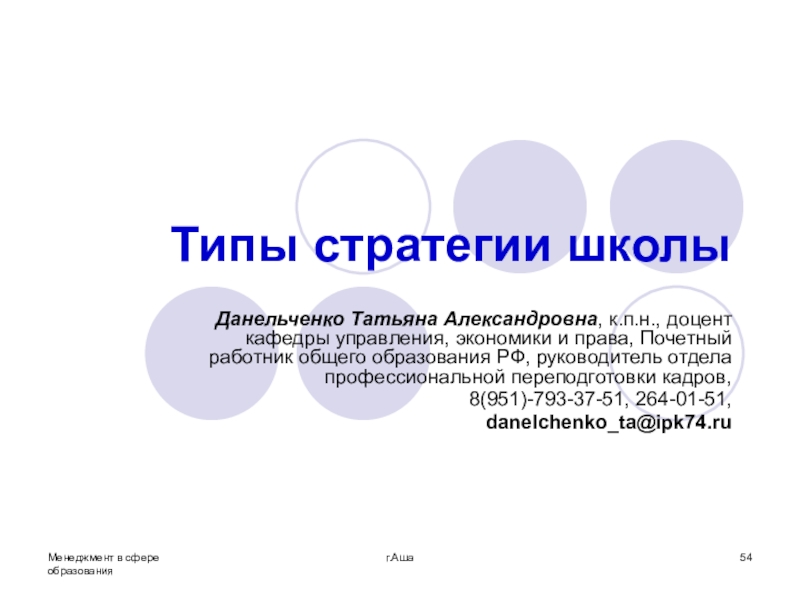 Типы стратегии школы

Данельченко Татьяна Александровна, к.п.н., доцент кафедры управления, экономики и права, Почетный работник общего образования РФ, руководитель отдела профессиональной переподготовки кадров, 8(951)-793-37-51, 264-01-51, danelchenko_ta@ipk74.ru

Менеджмент в сфере образования

г.Аша

54